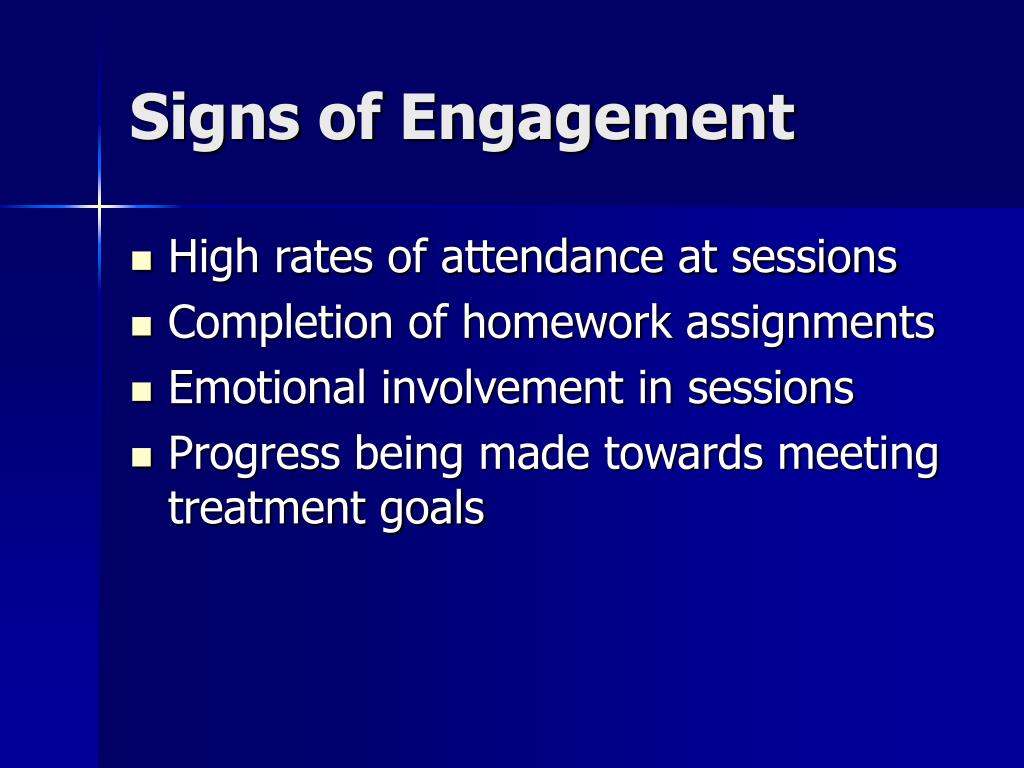 Signs of Engagement

- High rates of attendance at sessions
- Completion of homework assignments
- Emotional involvement in sessions
- Progress being made towards meeting treatment goals